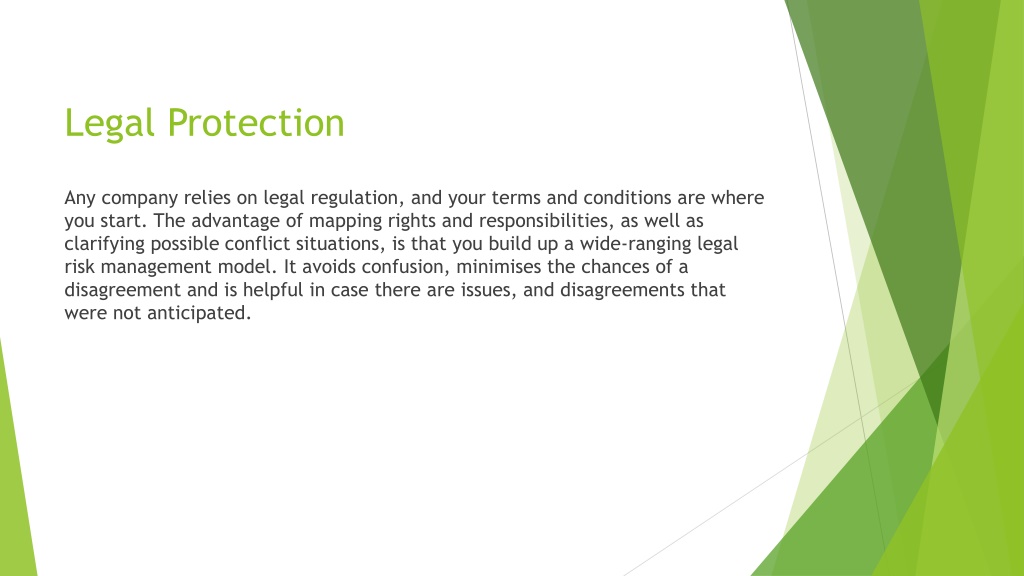 Legal Protection

Any company relies on legal regulation, and your terms and conditions are where you start. The advantage of mapping rights and responsibilities, as well as clarifying possible conflict situations, is that you build up a wide-ranging legal risk management model. It avoids confusion, minimises the chances of a disagreement and is helpful in case there are issues, and disagreements that were not anticipated.